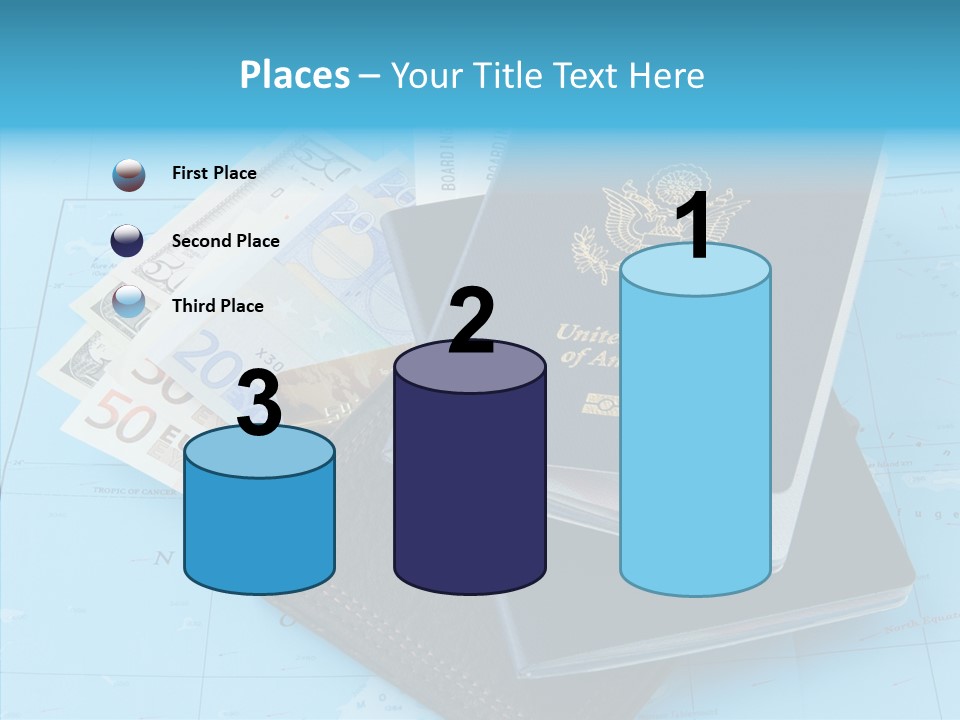 Places – Your Title Text Here

First Place

Second Place

Third Place

3

2

1